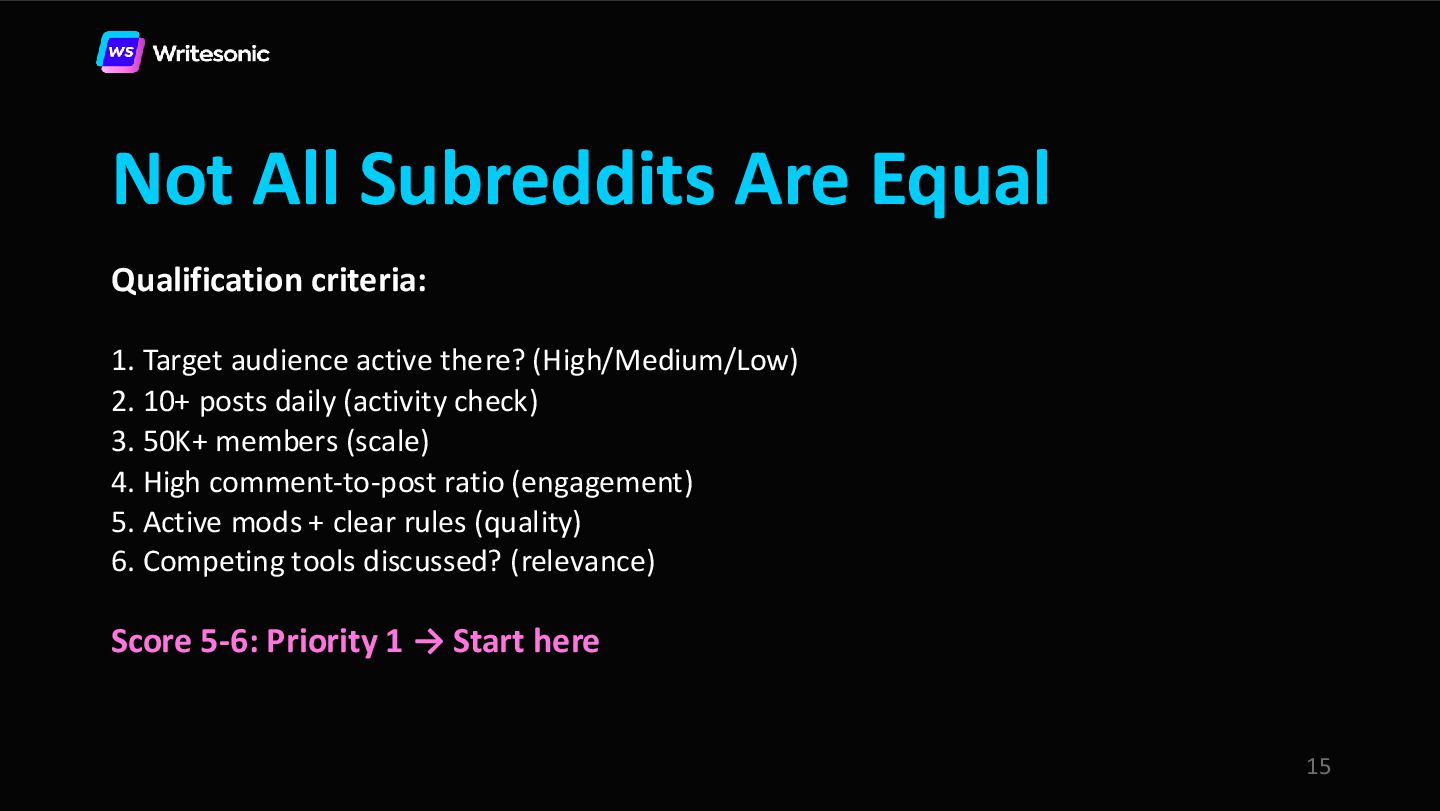 WS Writesonic

Not All Subreddits Are Equal

Qualification criteria:

1. Target audience active there? (High/Medium/Low)
2. 10+ posts daily (activity check)
3. 50K+ members (scale)
4. High comment-to-post ratio (engagement)
5. Active mods + clear rules (quality)
6. Competing tools discussed? (relevance)

Score 5-6: Priority 1 → Start here

15